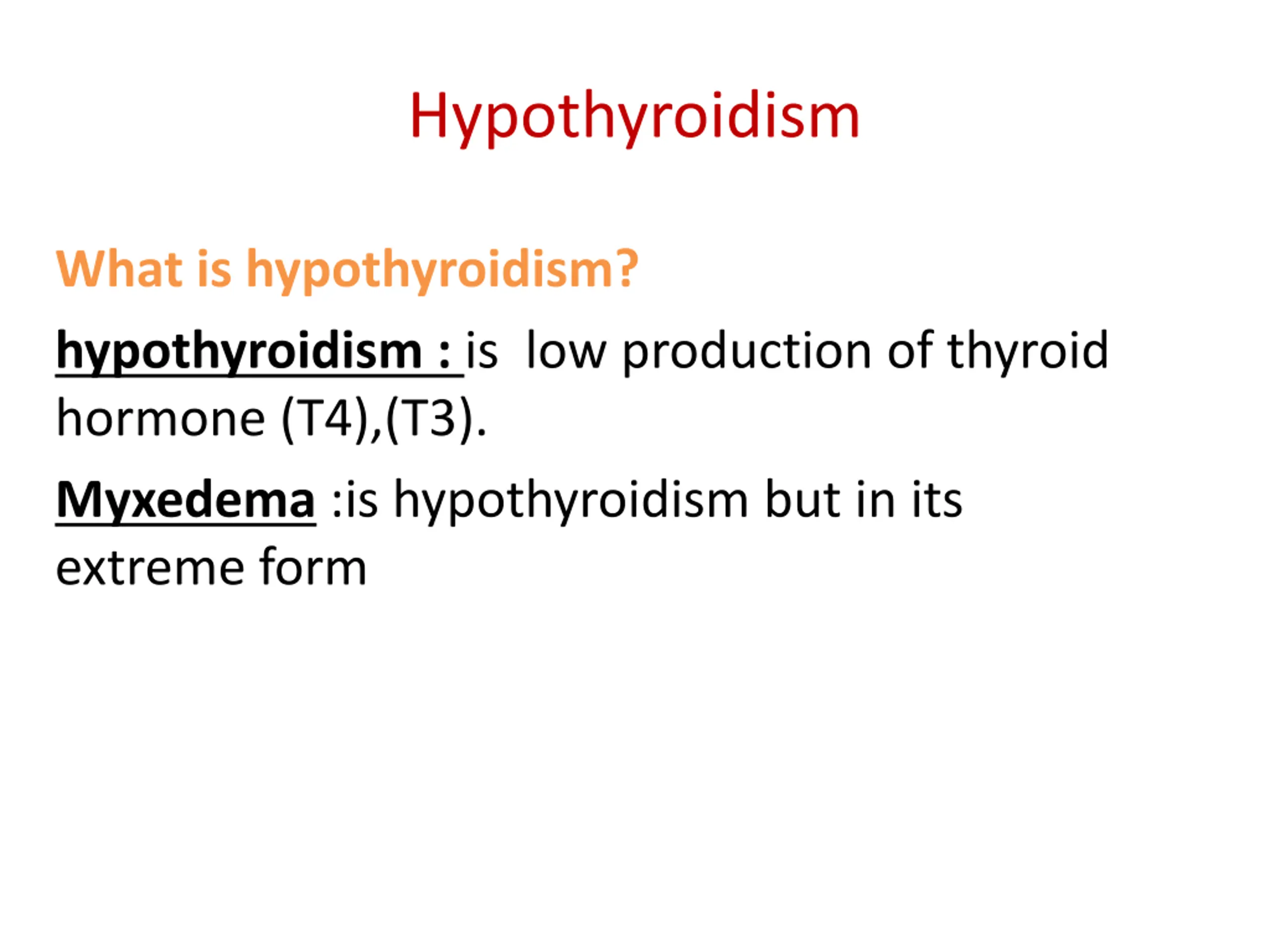 Hypothyroidism

What is hypothyroidism?

hypothyroidism : is low production of thyroid hormone (T4),(T3).

Myxedema :is hypothyroidism but in its extreme form